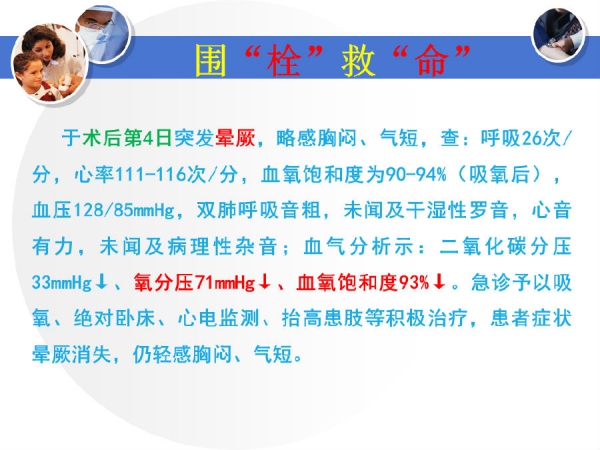 围“栓”救“命”

于术后第4日突发晕厥，略感胸闷、气短，查：呼吸26次/分，心率111-116次/分，血氧饱和度为90-94%（吸氧后），血压128/85mmHg，双肺呼吸音粗，未闻及干湿性罗音，心音有力，未闻及病理性杂音；血气分析示：二氧化碳分压33mmHg↓、氧分压71mmHg↓、血氧饱和度93%↓。急诊予以吸氧、绝对卧床、心电监测、抬高患肢等积极治疗，患者症状晕厥消失，仍轻感胸闷、气短。